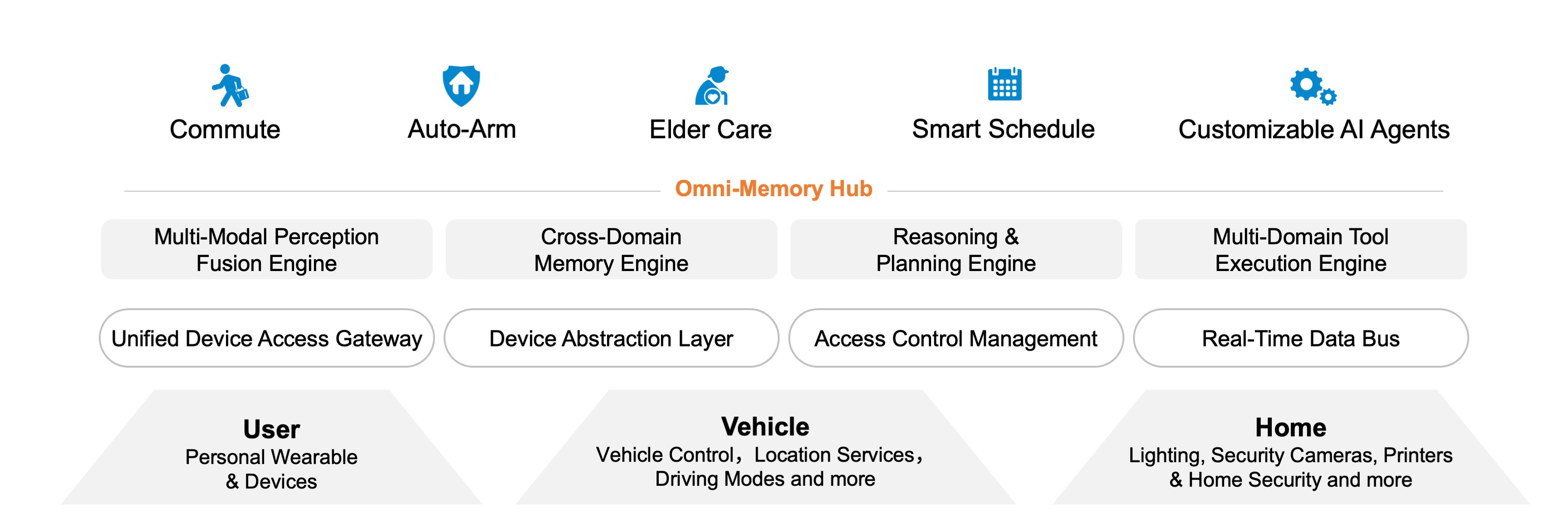 Commute

Auto-Arm

Elder Care

Smart Schedule

Customizable AI Agents

Omni-Memory Hub

Multi-Modal Perception Fusion Engine

Cross-Domain Memory Engine

Reasoning & Planning Engine

Multi-Domain Tool Execution Engine

Unified Device Access Gateway

Device Abstraction Layer

Access Control Management

Real-Time Data Bus

User
Personal Wearable & Devices

Vehicle
Vehicle Control，Location Services，Driving Modes and more

Home
Lighting, Security Cameras, Printers & Home Security and more